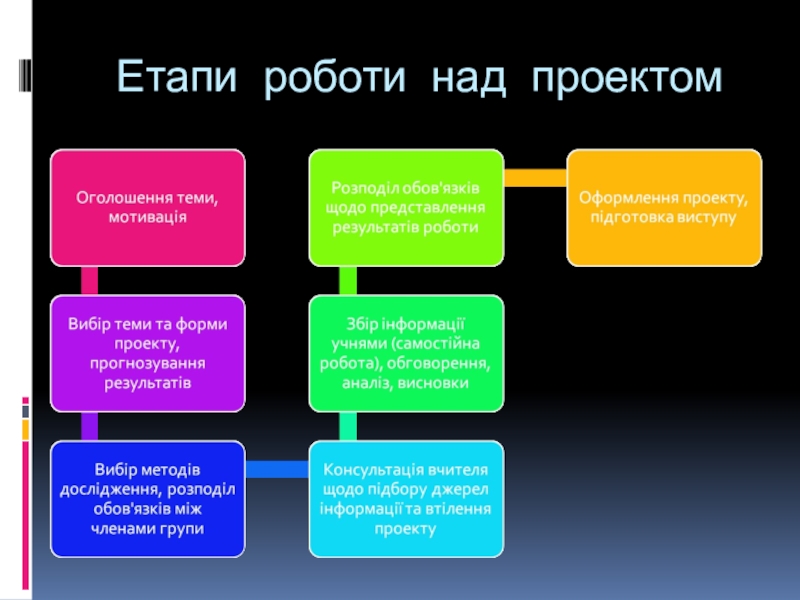 Етапи роботи над проектом

Оголошення теми, мотивація

Вибір теми та форми проекту, прогнозування результатів

Вибір методів дослідження, розподіл обов'язків між членами групи

Консультація вчителя щодо підбору джерел інформації та втілення проекту

Збір інформації учнями (самостійна робота), обговорення, аналіз, висновки

Розподіл обов'язків щодо представлення результатів роботи

Оформлення проекту, підготовка виступу